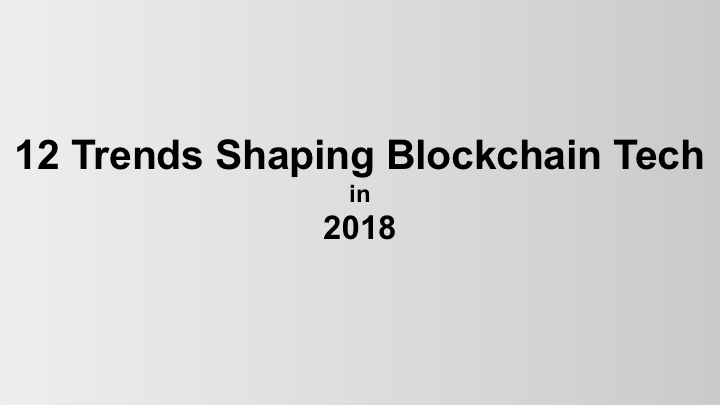 12 Trends Shaping Blockchain Tech
in
2018